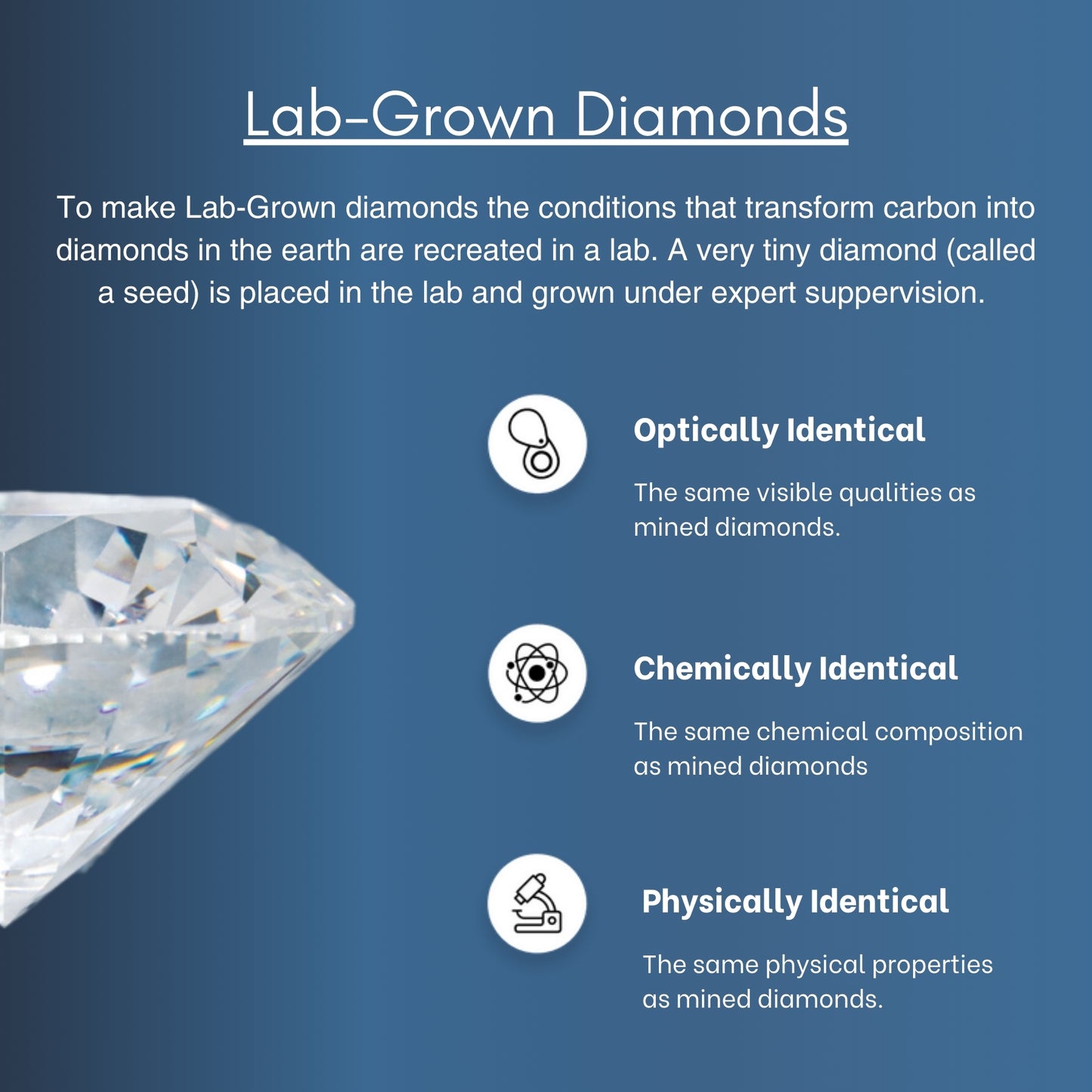 Lab-Grown Diamonds

To make Lab-Grown diamonds the conditions that transform carbon into diamonds in the earth are recreated in a lab. A very tiny diamond (called a seed) is placed in the lab and grown under expert suppervision.

Optically Identical

The same visible qualities as mined diamonds.

Chemically Identical

The same chemical composition as mined diamonds

Physically Identical

The same physical properties as mined diamonds.